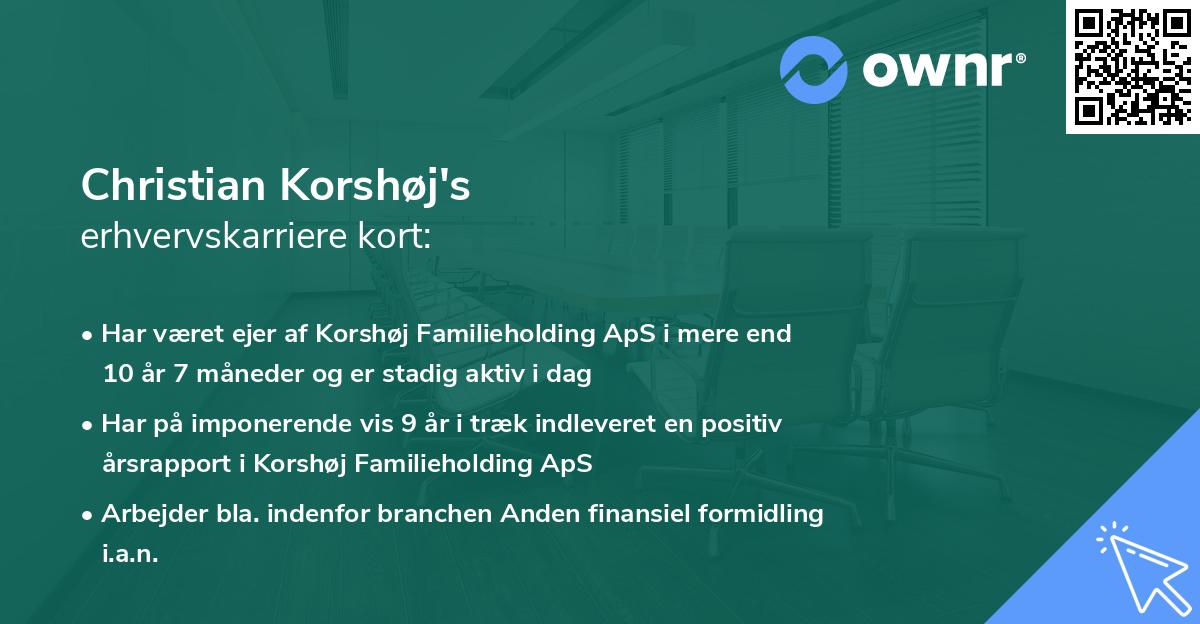 ownr®

Christian Korshøj's
erhvervskarriere kort:

• Har været ejer af Korshøj Familieholding ApS i mere end 10 år 7 måneder og er stadig aktiv i dag

• Har på imponerende vis 9 år i træk indleveret en positiv årsrapport i Korshøj Familieholding ApS

• Arbejder bla. indenfor branchen Anden finansiel formidling i.a.n.